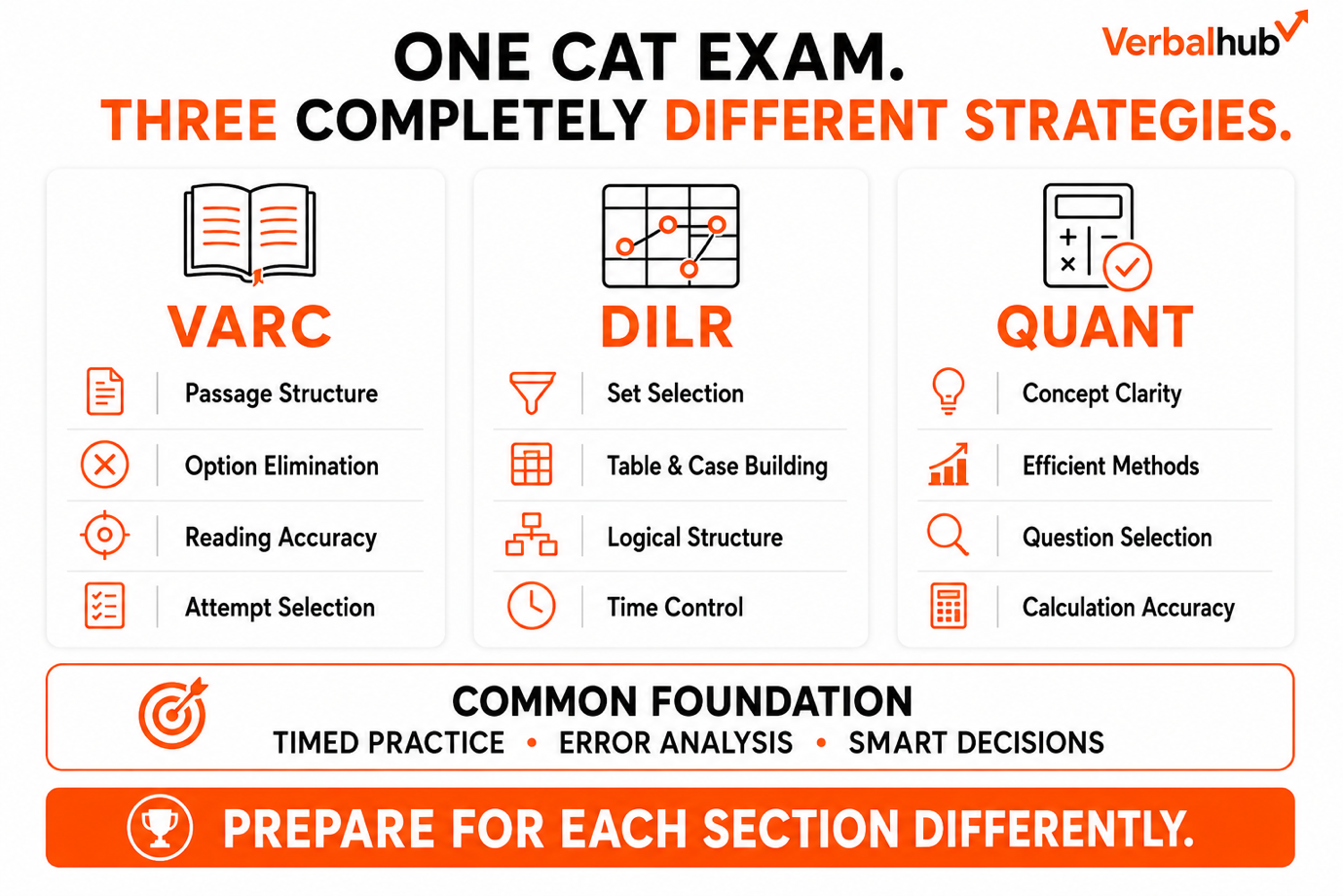 Verbalhub

ONE CAT EXAM.
THREE COMPLETELY DIFFERENT STRATEGIES.

VARC
Passage Structure
Option Elimination
Reading Accuracy
Attempt Selection

DILR
Set Selection
Table & Case Building
Logical Structure
Time Control

QUANT
Concept Clarity
Efficient Methods
Question Selection
Calculation Accuracy

COMMON FOUNDATION
TIMED PRACTICE • ERROR ANALYSIS • SMART DECISIONS

PREPARE FOR EACH SECTION DIFFERENTLY.